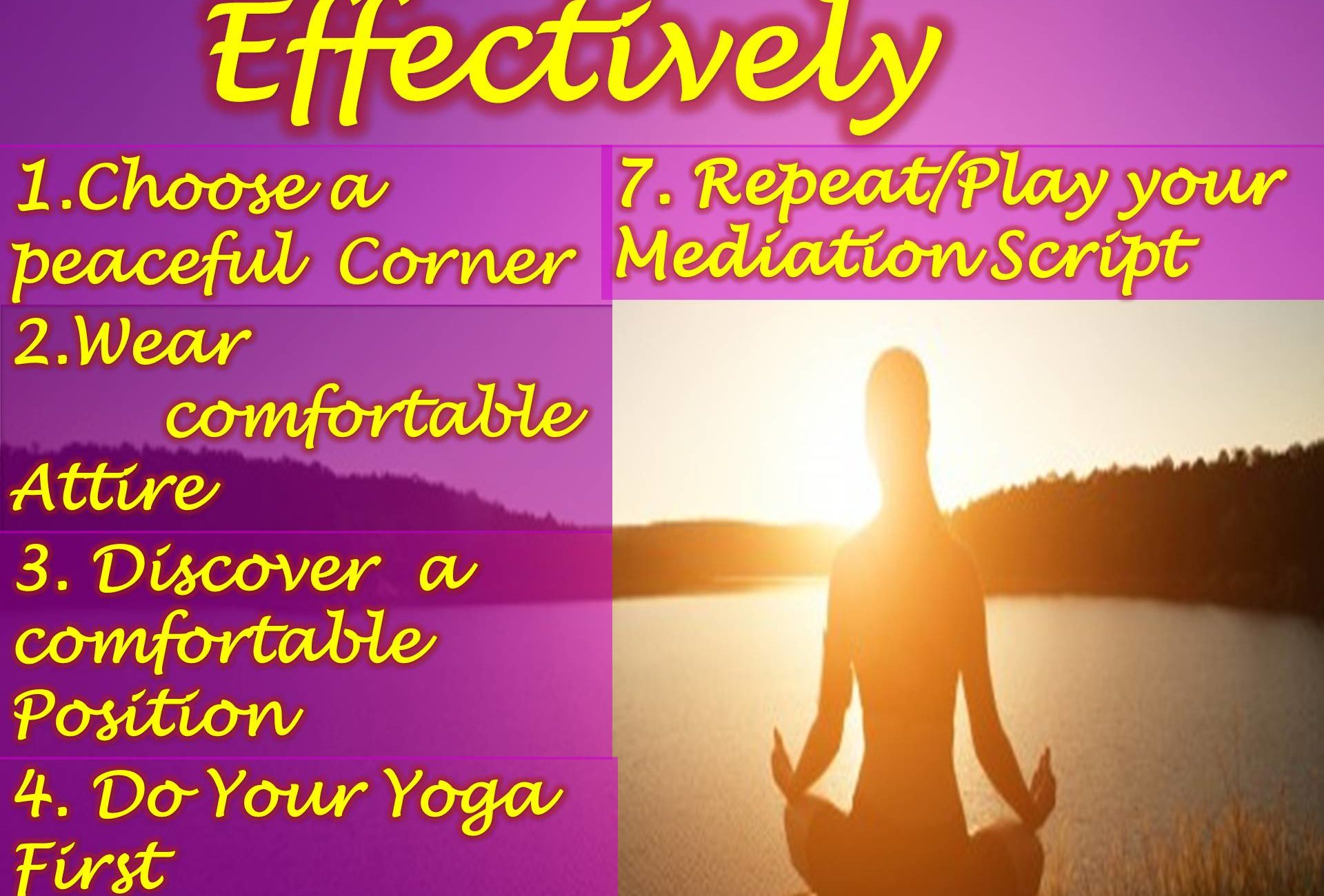 Effectively

1.Choose a peaceful Corner

2.Wear comfortable Attire

3. Discover a comfortable Position

4. Do Your Yoga First

7. Repeat/Play your Mediation Script